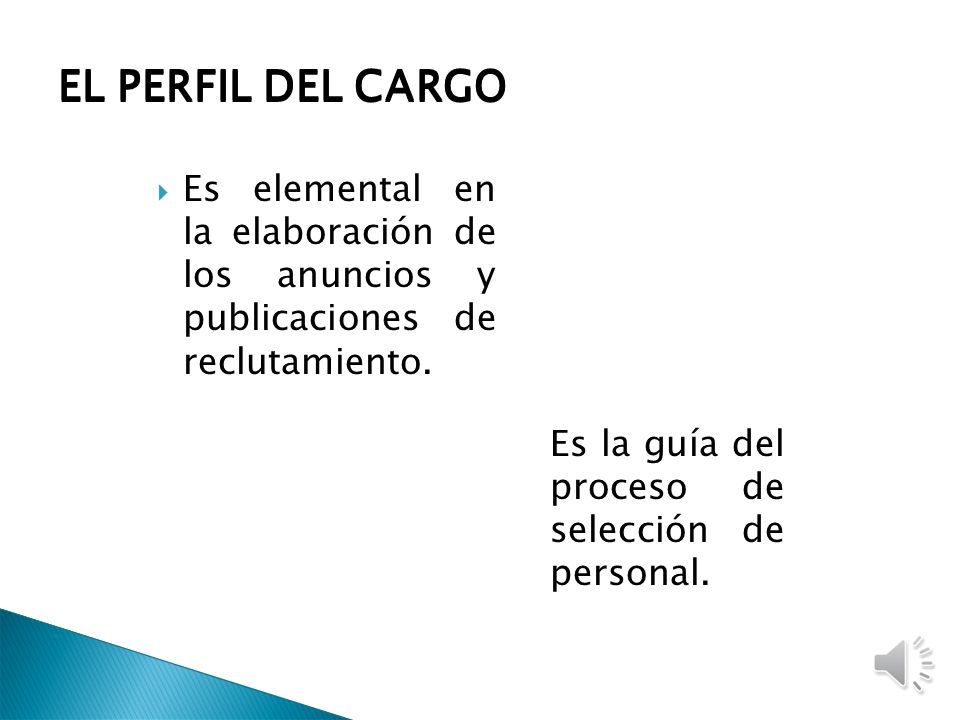 EL PERFIL DEL CARGO

Es elemental en la elaboración de los anuncios y publicaciones de reclutamiento.

Es la guía del proceso de selección de personal.